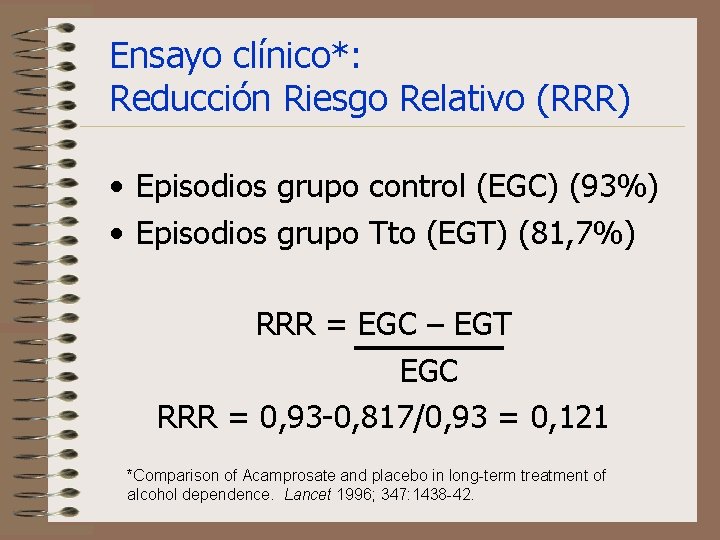 Ensayo clínico*:
Reducción Riesgo Relativo (RRR)

• Episodios grupo control (EGC) (93%)
• Episodios grupo Tto (EGT) (81,7%)

$RRR = \frac{EGC - EGT}{EGC}$

RRR = 0,93-0,817/0,93 = 0,121

*Comparison of Acamprosate and placebo in long-term treatment of alcohol dependence. Lancet 1996; 347:1438-42.